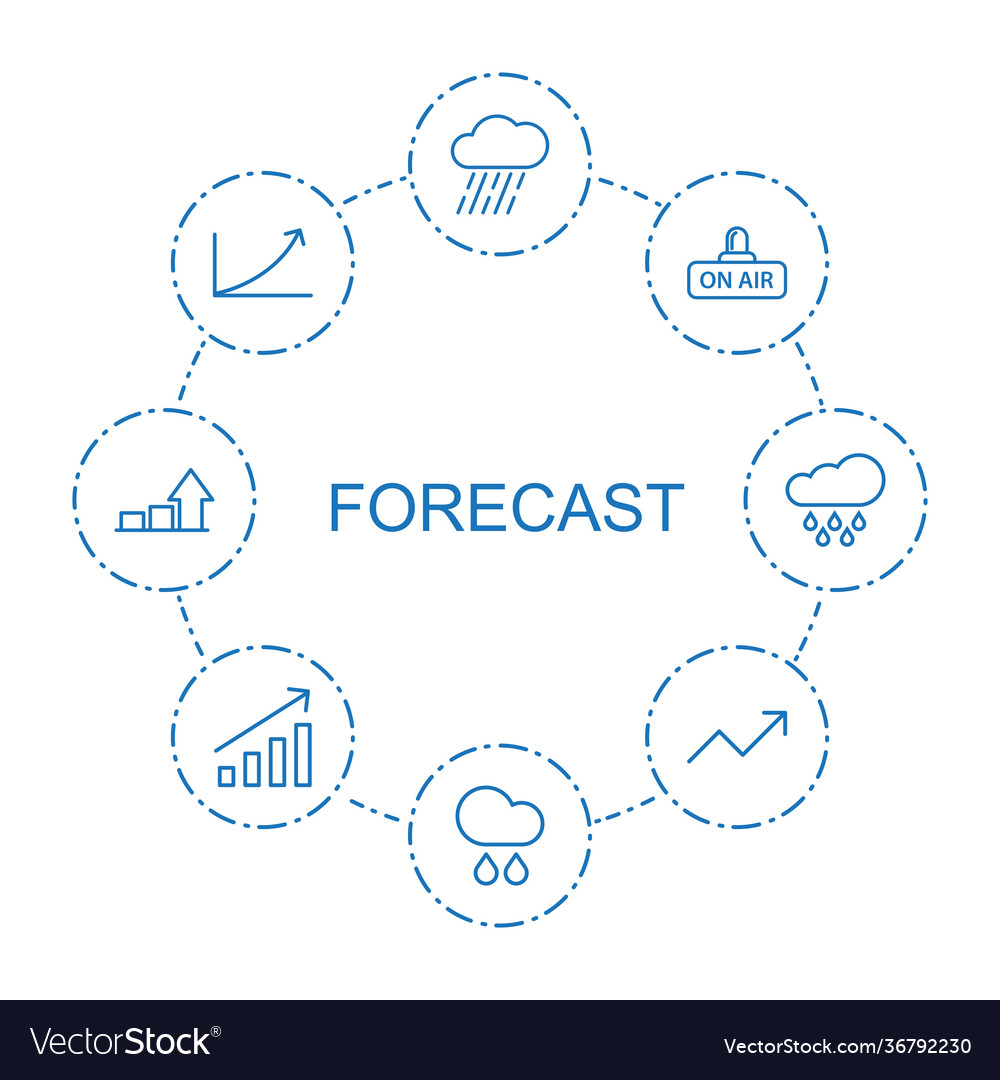 ON AIR

FORECAST

VectorStock®

VectorStock.com/36792230